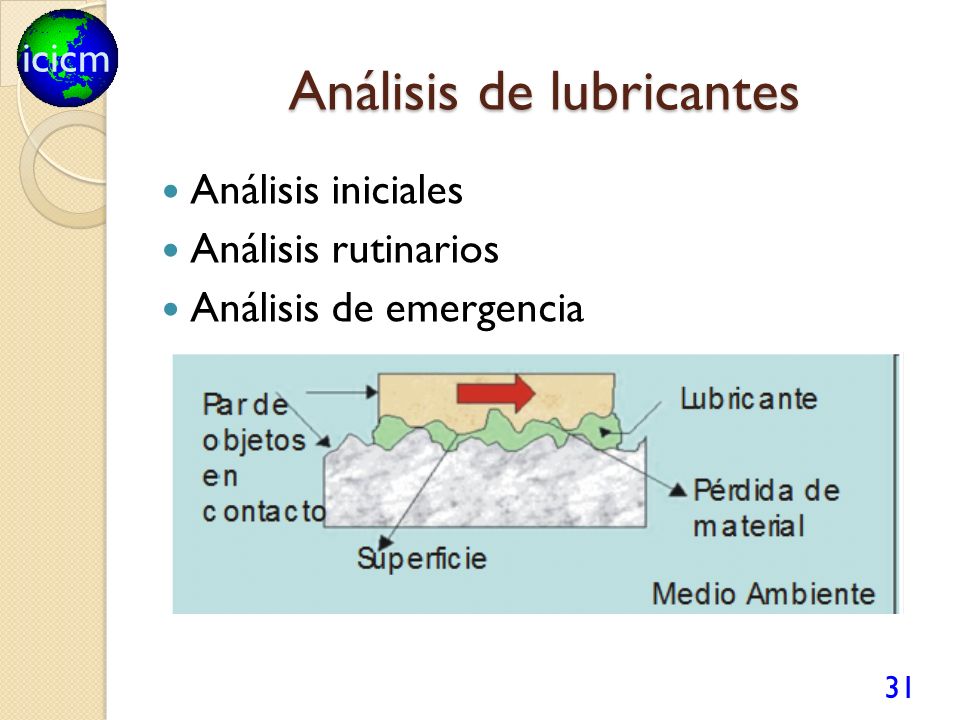 icicm

Análisis de lubricantes

Análisis iniciales
Análisis rutinarios
Análisis de emergencia

Par de objetos en contacto

Lubricante

Pérdida de material

Superficie

Medio Ambiente

31